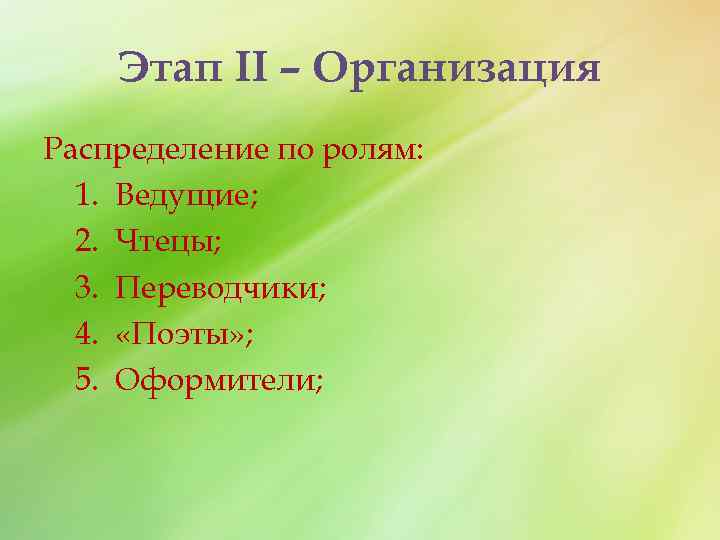 Этап II – Организация

Распределение по ролям:
1. Ведущие;
2. Чтецы;
3. Переводчики;
4. «Поэты»;
5. Оформители;